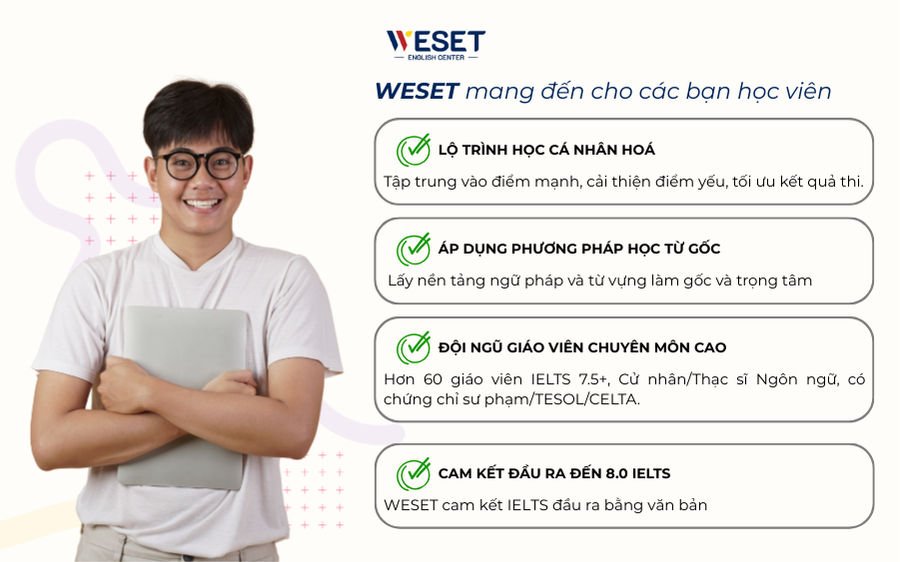 WESET
ENGLISH CENTER

WESET mang đến cho các bạn học viên

LỘ TRÌNH HỌC CÁ NHÂN HOÁ
Tập trung vào điểm mạnh, cải thiện điểm yếu, tối ưu kết quả thi.

ÁP DỤNG PHƯƠNG PHÁP HỌC TỪ GỐC
Lấy nền tảng ngữ pháp và từ vựng làm gốc và trọng tâm

ĐỘI NGŨ GIÁO VIÊN CHUYÊN MÔN CAO
Hơn 60 giáo viên IELTS 7.5+, Cử nhân/Thạc sĩ Ngôn ngữ, có chứng chỉ sư phạm/TESOL/CELTA.

CAM KẾT ĐẦU RA ĐẾN 8.0 IELTS
WESET cam kết IELTS đầu ra bằng văn bản